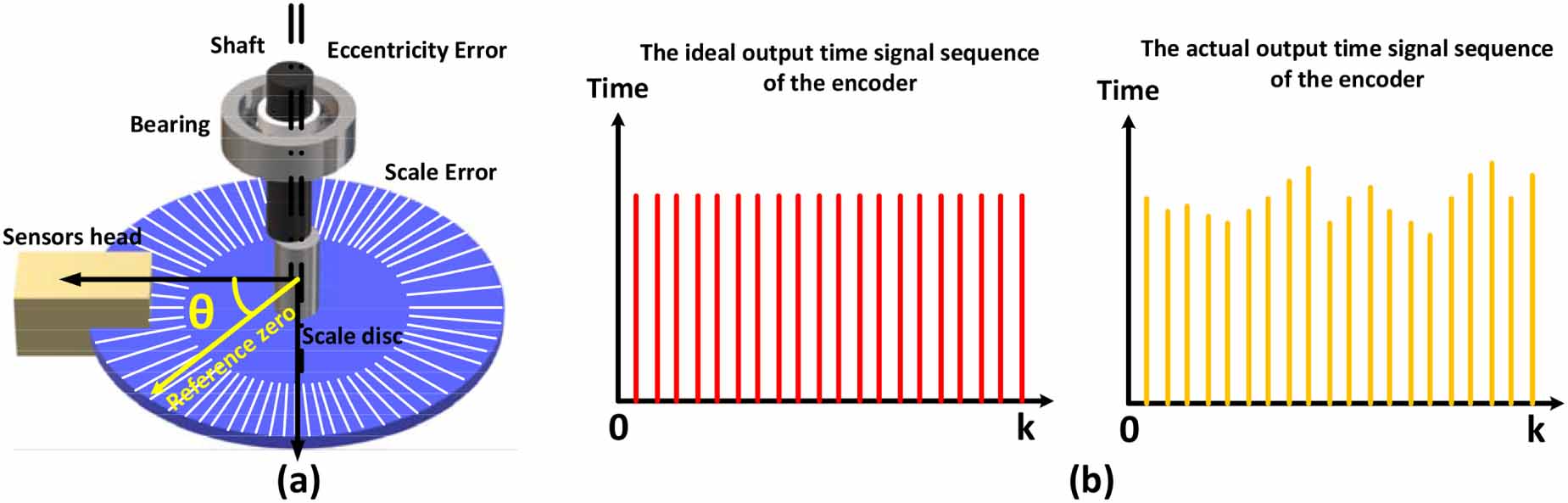 Shaft
Eccentricity Error
Bearing
Scale Error
Sensors head
θ
Reference zero
Scale disc
(a)

The ideal output time signal sequence of the encoder
Time
0
k

The actual output time signal sequence of the encoder
Time
0
k
(b)